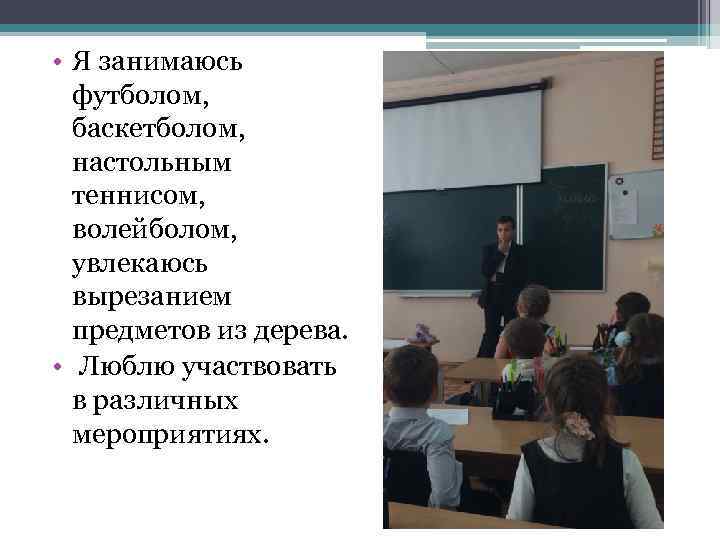 • Я занимаюсь футболом, баскетболом, настольным теннисом, волейболом, увлекаюсь вырезанием предметов из дерева.
• Люблю участвовать в различных мероприятиях.